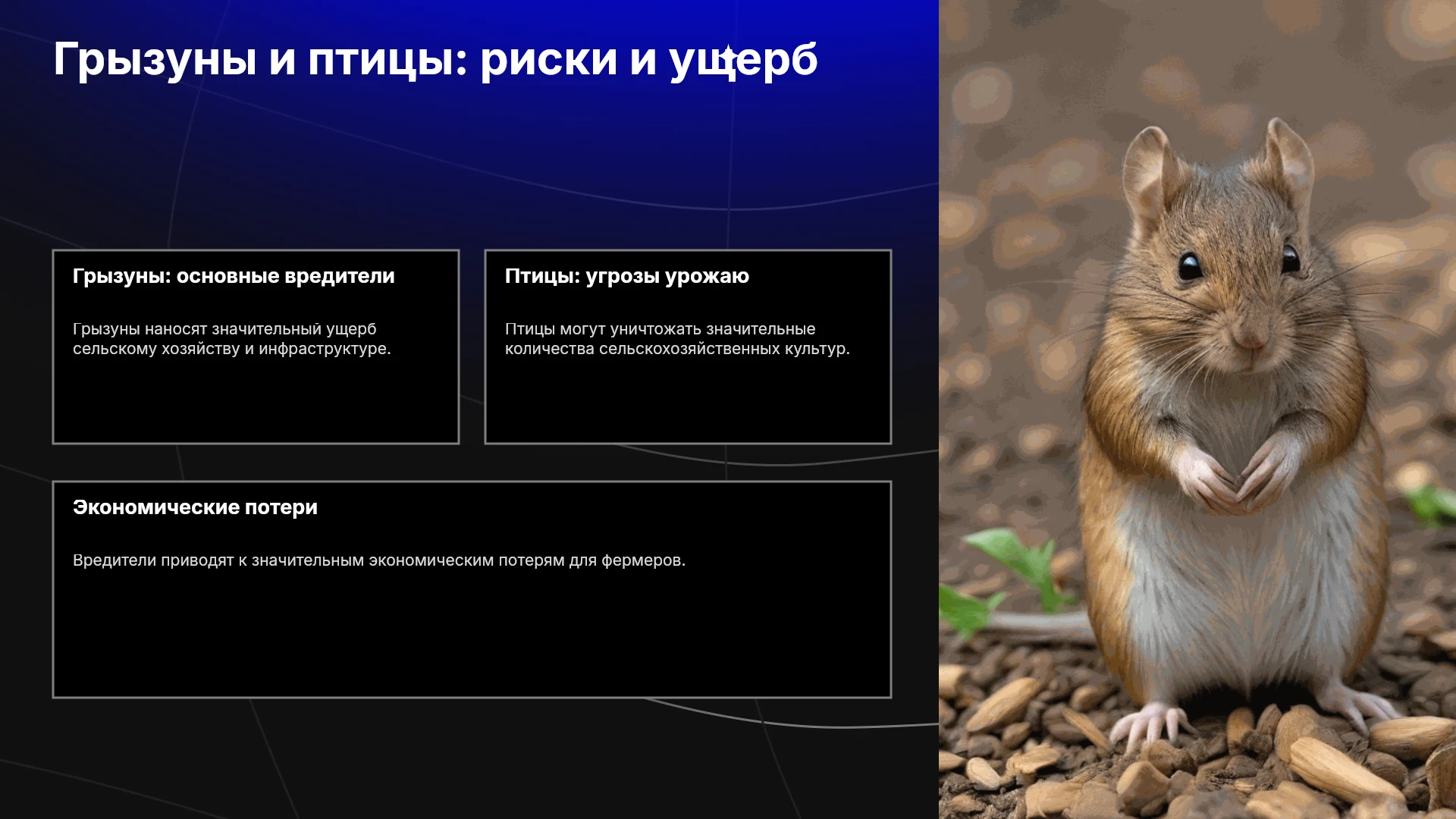 Грызуны и птицы: риски и ущерб

Грызуны: основные вредители

Грызуны наносят значительный ущерб сельскому хозяйству и инфраструктуре.

Птицы: угрозы урожаю

Птицы могут уничтожать значительные количества сельскохозяйственных культур.

Экономические потери

Вредители приводят к значительным экономическим потерям для фермеров.